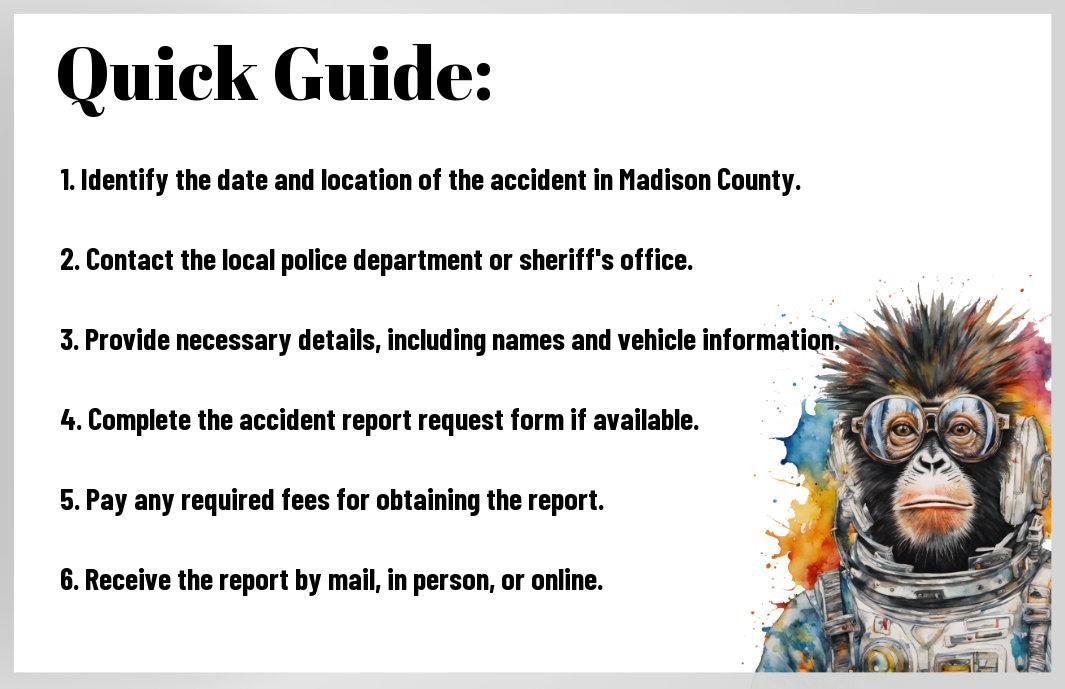 Quick Guide:

1. Identify the date and location of the accident in Madison County.

2. Contact the local police department or sheriff's office.

3. Provide necessary details, including names and vehicle information.

4. Complete the accident report request form if available.

5. Pay any required fees for obtaining the report.

6. Receive the report by mail, in person, or online.